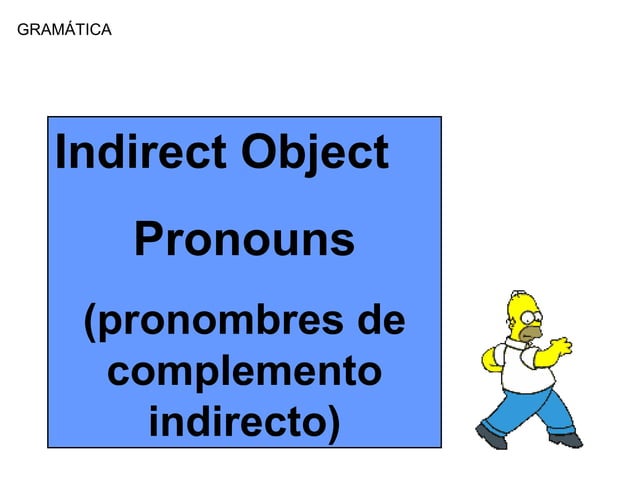 GRAMÁTICA

Indirect Object Pronouns

(pronombres de complemento indirecto)